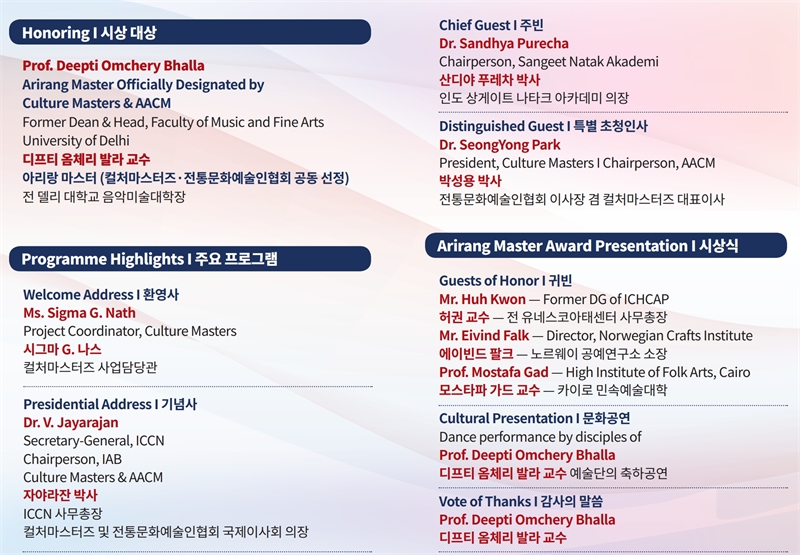 Honoring I 시상 대상

Prof. Deepti Omchery Bhalla
Arirang Master Officially Designated by Culture Masters & AACM
Former Dean & Head, Faculty of Music and Fine Arts University of Delhi
디프티 옴체리 발라 교수
아리랑 마스터 (컬처마스터즈·전통문화예술인협회 공동 선정)
전 델리 대학교 음악미술대학장

Programme Highlights I 주요 프로그램

Welcome Address I 환영사
Ms. Sigma G. Nath
Project Coordinator, Culture Masters
시그마 G. 나스
컬처마스터즈 사업담당관

Presidential Address I 기념사
Dr. V. Jayarajan
Secretary-General, ICCN
Chairperson, IAB
Culture Masters & AACM
자야라잔 박사
ICCN 사무총장
컬처마스터즈 및 전통문화예술인협회 국제이사회 의장

Chief Guest I 주빈
Dr. Sandhya Purecha
Chairperson, Sangeet Natak Akademi
산디야 푸레차 박사
인도 상게이트 나타크 아카데미 의장

Distinguished Guest I 특별 초청인사
Dr. SeongYong Park
President, Culture Masters I Chairperson, AACM
박성용 박사
전통문화예술인협회 이사장 겸 컬처마스터즈 대표이사

Arirang Master Award Presentation I 시상식

Guests of Honor I 귀빈
Mr. Huh Kwon — Former DG of ICHCAP
허권 교수 — 전 유네스코아태센터 사무총장
Mr. Eivind Falk — Director, Norwegian Crafts Institute
에이빈드 팔크 — 노르웨이 공예연구소 소장
Prof. Mostafa Gad — High Institute of Folk Arts, Cairo
모스타파 가드 교수 — 카이로 민속예술대학

Cultural Presentation I 문화공연
Dance performance by disciples of
Prof. Deepti Omchery Bhalla
디프티 옴체리 발라 교수 예술단의 축하공연

Vote of Thanks I 감사의 말씀
Prof. Deepti Omchery Bhalla
디프티 옴체리 발라 교수